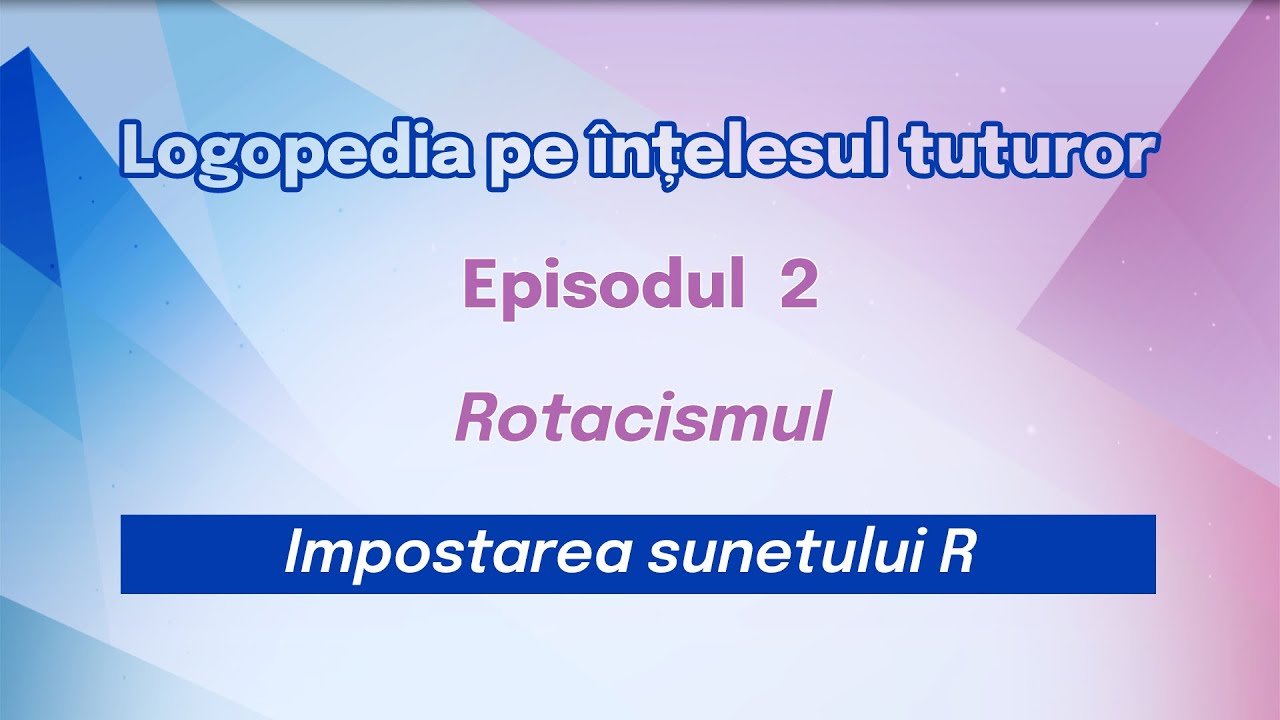 Logopedia pe înțelesul tuturor

Episodul 2

Rotacismul

Impostarea sunetului R